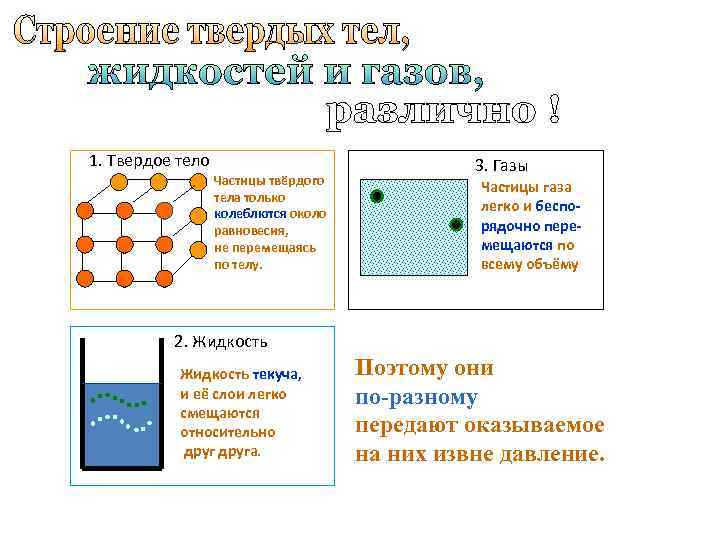 Строение твердых тел, жидкостей и газов, различно !

1. Твердое тело

Частицы твёрдого тела только колеблются около равновесия, не перемещаясь по телу.

3. Газы

Частицы газа легко и беспорядочно перемещаются по всему объёму

2. Жидкость

Жидкость текуча, и её слои легко смещаются относительно друг друга.

Поэтому они по-разному передают оказываемое на них извне давление.